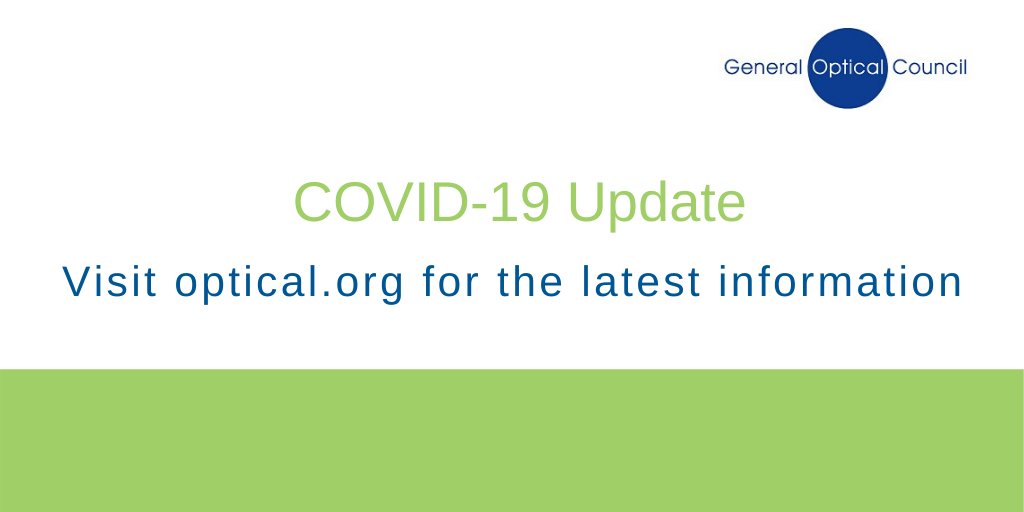 General Optical Council

COVID-19 Update

Visit optical.org for the latest information